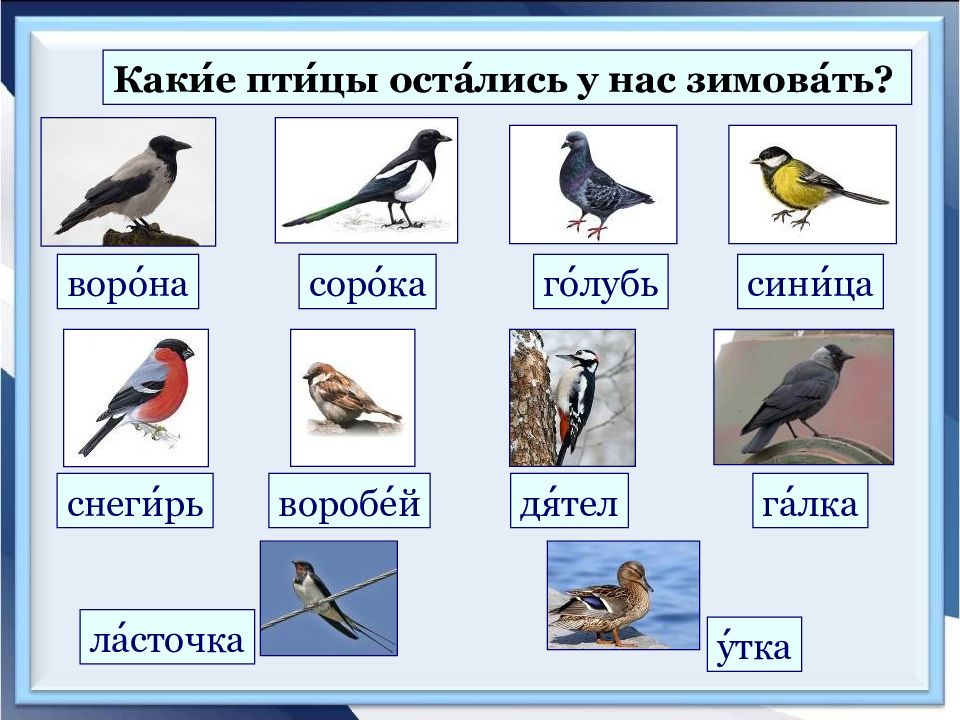 Каки́е пти́цы оста́лись у нас зимова́ть?

воро́на

соро́ка

го́лубь

сини́ца

снеги́рь

воробе́й

дя́тел

га́лка

ла́сточка

у́тка